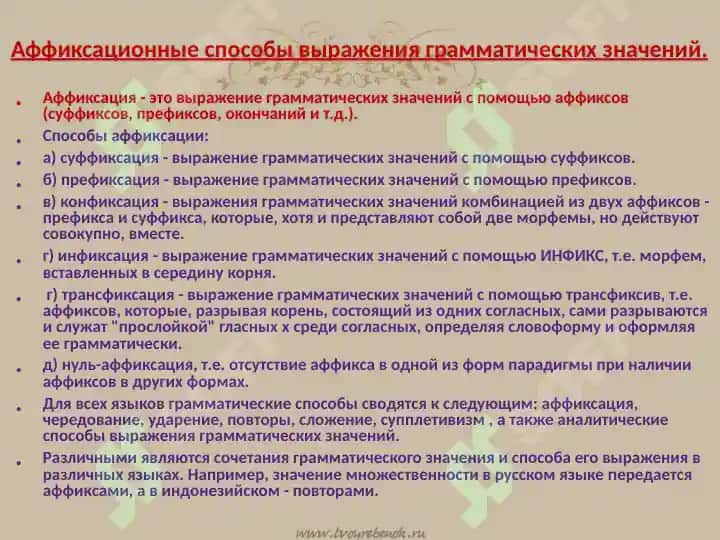 Аффиксационные способы выражения грамматических значений.

• Аффиксация - это выражение грамматических значений с помощью аффиксов (суффиксов, префиксов, окончаний и т.д.).

• Способы аффиксации:

• а) суффиксация - выражение грамматических значений с помощью суффиксов.

• б) префиксация - выражение грамматических значений с помощью префиксов.

• в) конфиксация - выражения грамматических значений комбинацией из двух аффиксов - префикса и суффикса, которые, хотя и представляют собой две морфемы, но действуют совокупно, вместе.

• г) инфиксация - выражение грамматических значений с помощью ИНФИКС, т.е. морфем, вставленных в середину корня.

• г) трансфиксация - выражение грамматических значений с помощью трансфиксив, т.е. аффиксов, которые, разрывая корень, состоящий из одних согласных, сами разрываются и служат "прослойкой" гласных х среди согласных, определяя словоформу и оформляя ее грамматически.

• д) нуль-аффиксация, т.е. отсутствие аффикса в одной из форм парадигмы при наличии аффиксов в других формах.

• Для всех языков грамматические способы сводятся к следующим: аффиксация, чередование, ударение, повторы, сложение, супплетивизм , а также аналитические способы выражения грамматических значений.

• Различными являются сочетания грамматического значения и способа его выражения в различных языках. Например, значение множественности в русском языке передается аффиксами, а в индонезийском - повторами.

www.tvoyrebenok.ru